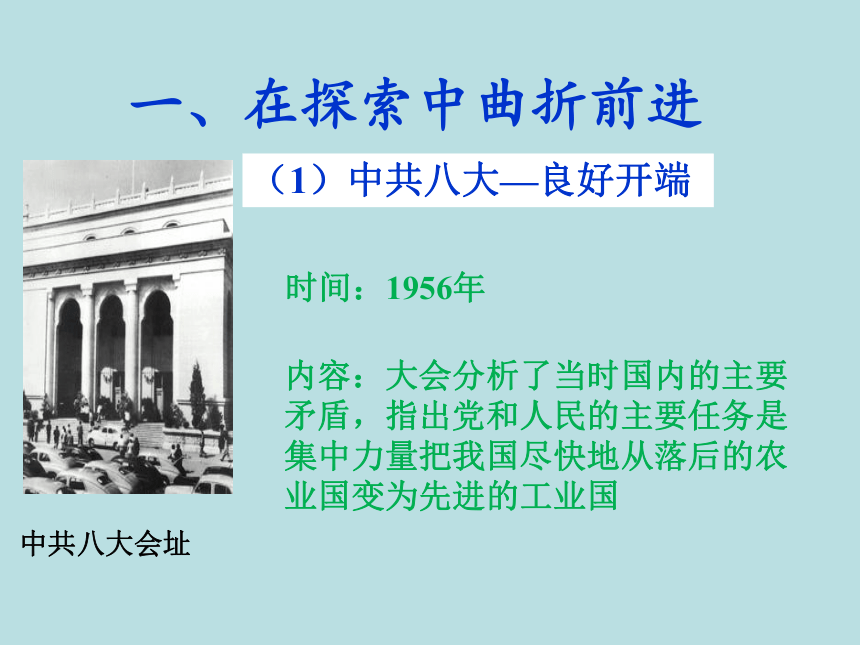 一、在探索中曲折前进

（1）中共八大—良好开端

时间：1956年

内容：大会分析了当时国内的主要矛盾，指出党和人民的主要任务是集中力量把我国尽快地从落后的农业国变为先进的工业国

中共八大会址